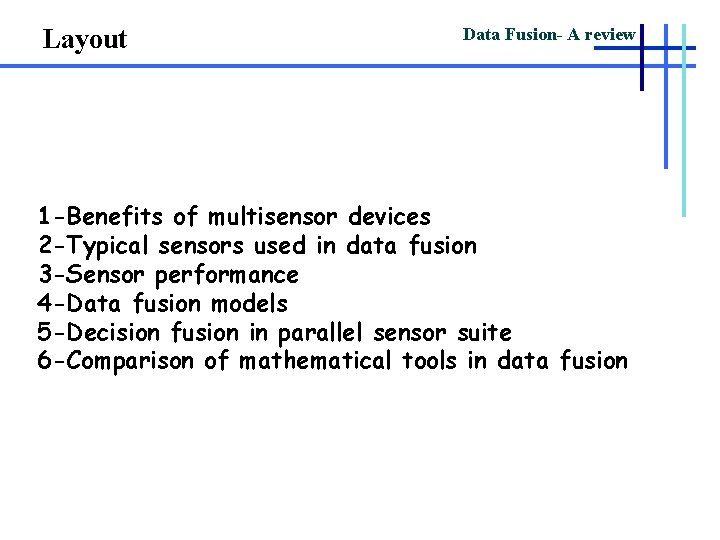 Layout

Data Fusion- A review

1-Benefits of multisensor devices
2-Typical sensors used in data fusion
3-Sensor performance
4-Data fusion models
5-Decision fusion in parallel sensor suite
6-Comparison of mathematical tools in data fusion